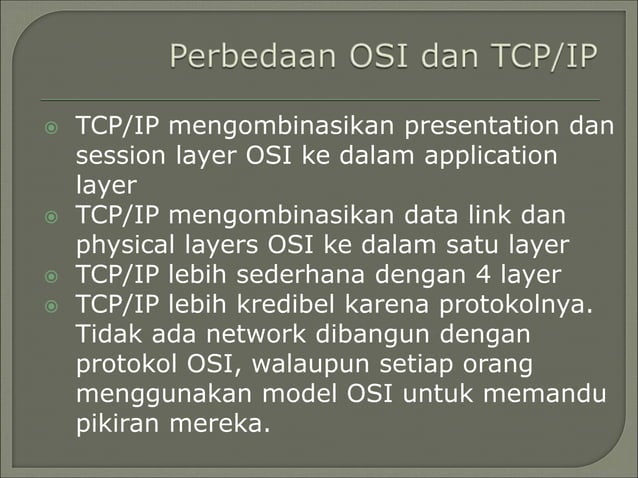 Perbedaan OSI dan TCP/IP

TCP/IP mengombinasikan presentation dan session layer OSI ke dalam application layer

TCP/IP mengombinasikan data link dan physical layers OSI ke dalam satu layer

TCP/IP lebih sederhana dengan 4 layer

TCP/IP lebih kredibel karena protokolnya. Tidak ada network dibangun dengan protokol OSI, walaupun setiap orang menggunakan model OSI untuk memandu pikiran mereka.